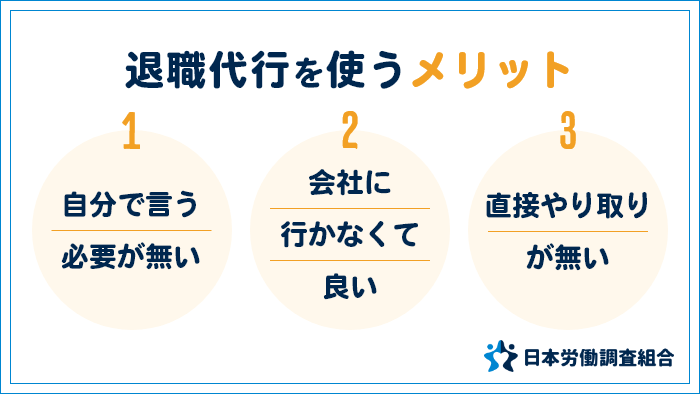 退職代行を使うメリット

1

自分で言う
必要が無い

2

会社に
行かなくて
良い

3

直接やり取り
が無い

日本労働調査組合